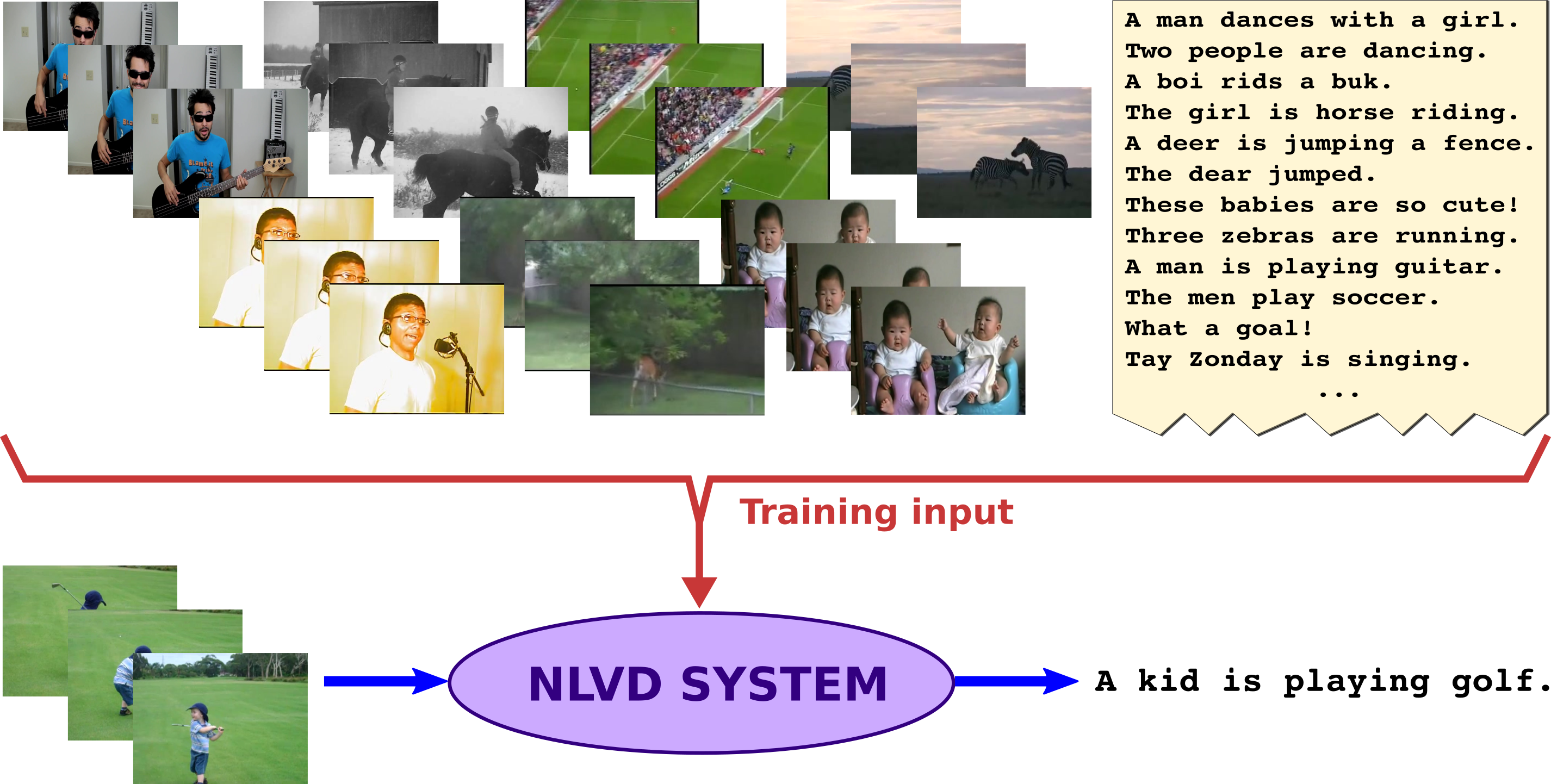 A man dances with a girl.
Two people are dancing.
A boi rids a buk.
The girl is horse riding.
A deer is jumping a fence.
The dear jumped.
These babies are so cute!
Three zebras are running.
A man is playing guitar.
The men play soccer.
What a goal!
Tay Zonday is singing.
...

Training input

NLVD SYSTEM

A kid is playing golf.